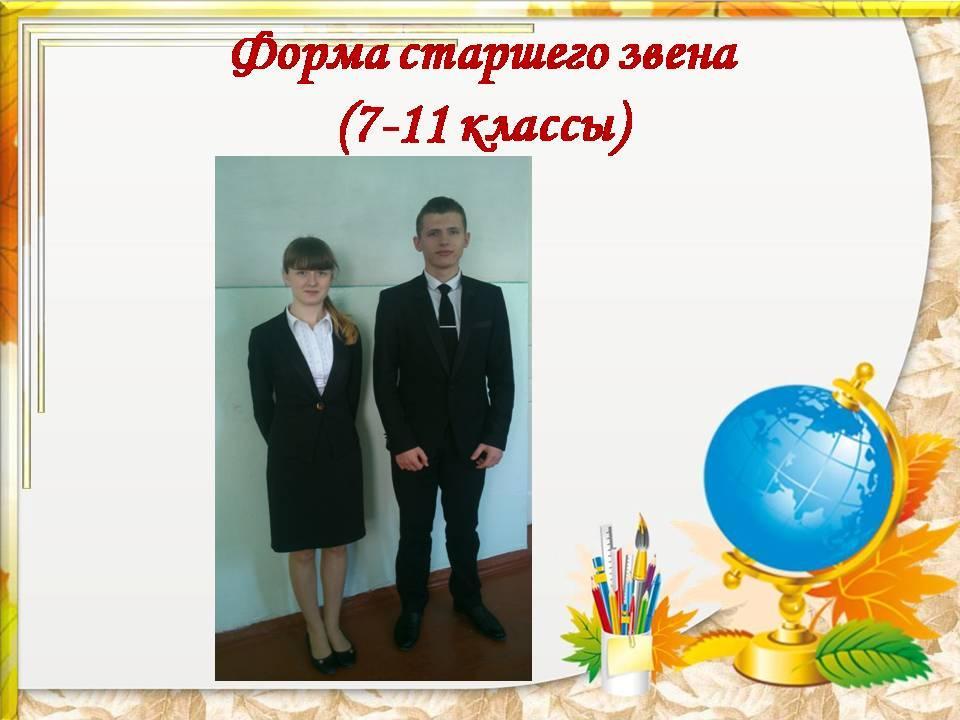 Форма старшего звена
(7-11 классы)